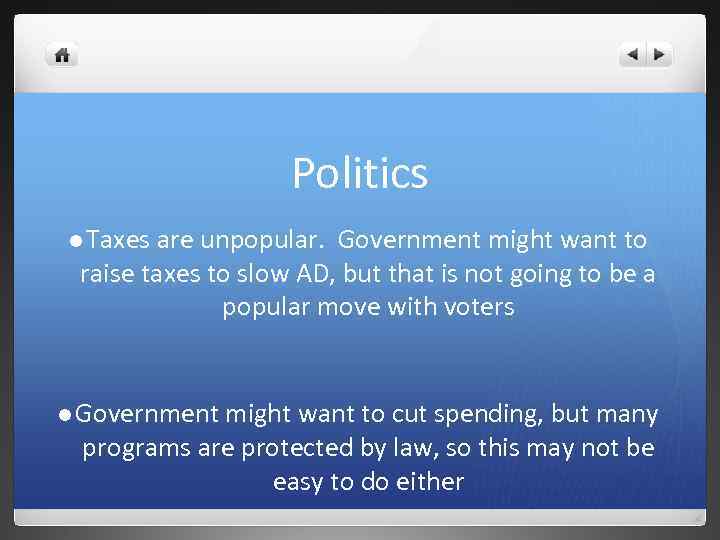 Politics

● Taxes are unpopular. Government might want to raise taxes to slow AD, but that is not going to be a popular move with voters

● Government might want to cut spending, but many programs are protected by law, so this may not be easy to do either